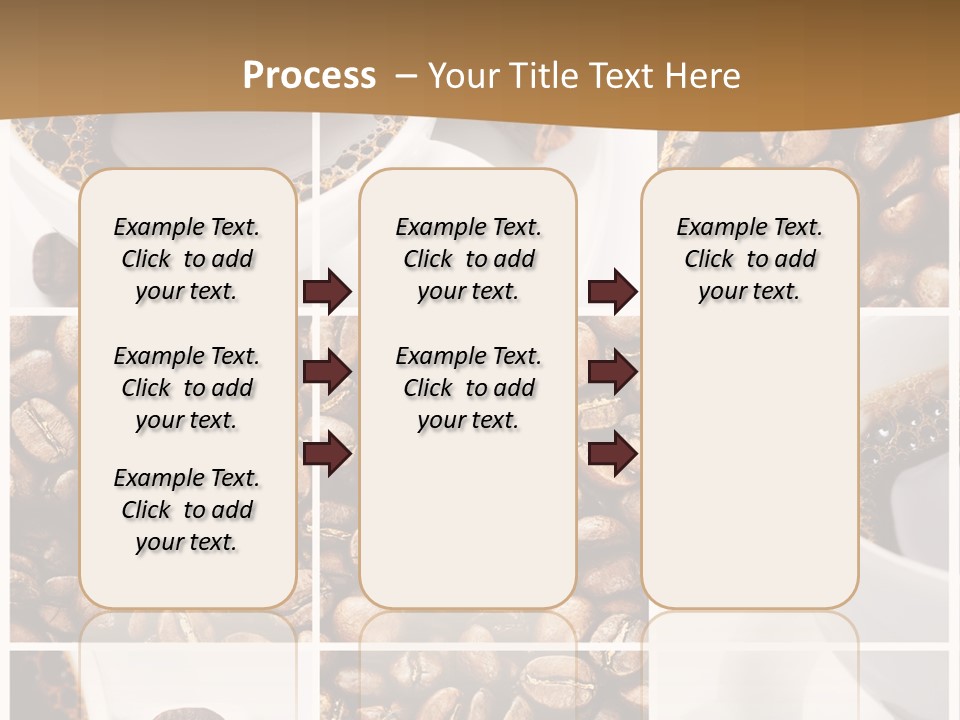 Process – Your Title Text Here

Example Text. Click to add your text.

Example Text. Click to add your text.

Example Text. Click to add your text.

Example Text. Click to add your text.

Example Text. Click to add your text.

Example Text. Click to add your text.